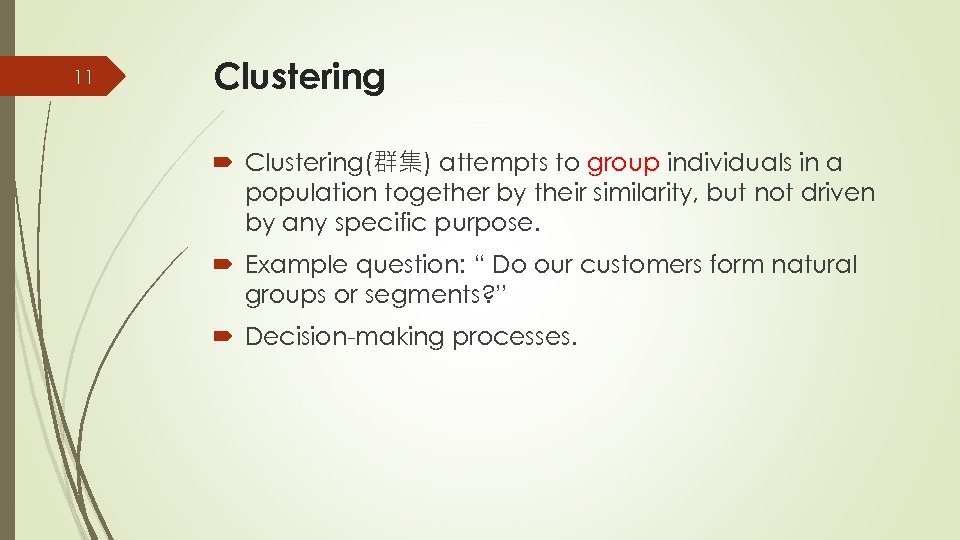 11

Clustering

Clustering(群集) attempts to group individuals in a population together by their similarity, but not driven by any specific purpose.

Example question: “ Do our customers form natural groups or segments?”

Decision-making processes.